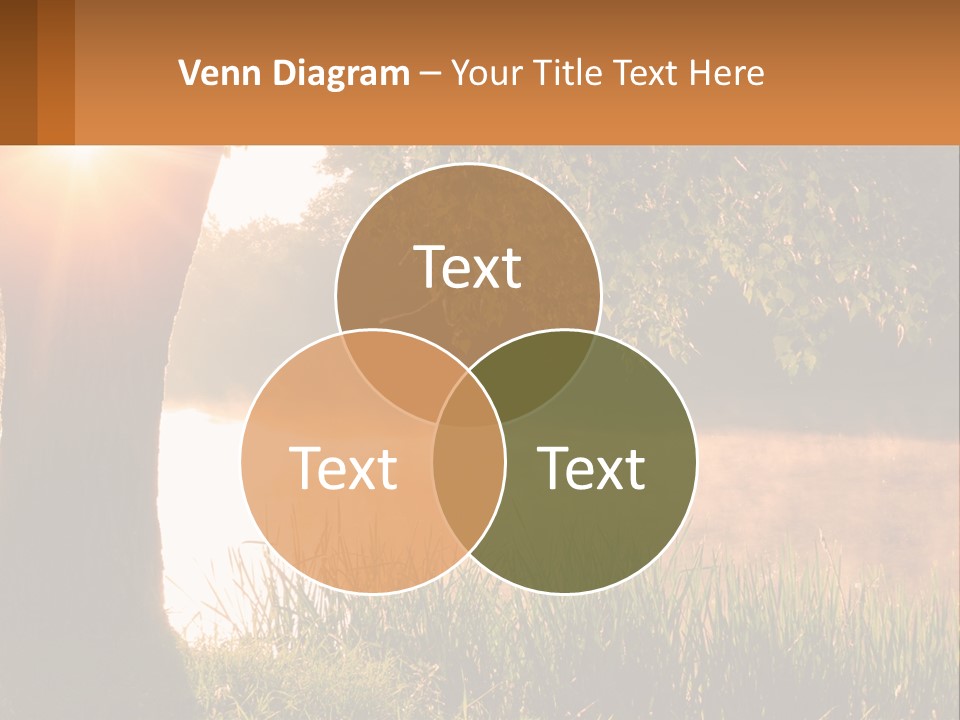 Venn Diagram – Your Title Text Here

Text

Text

Text